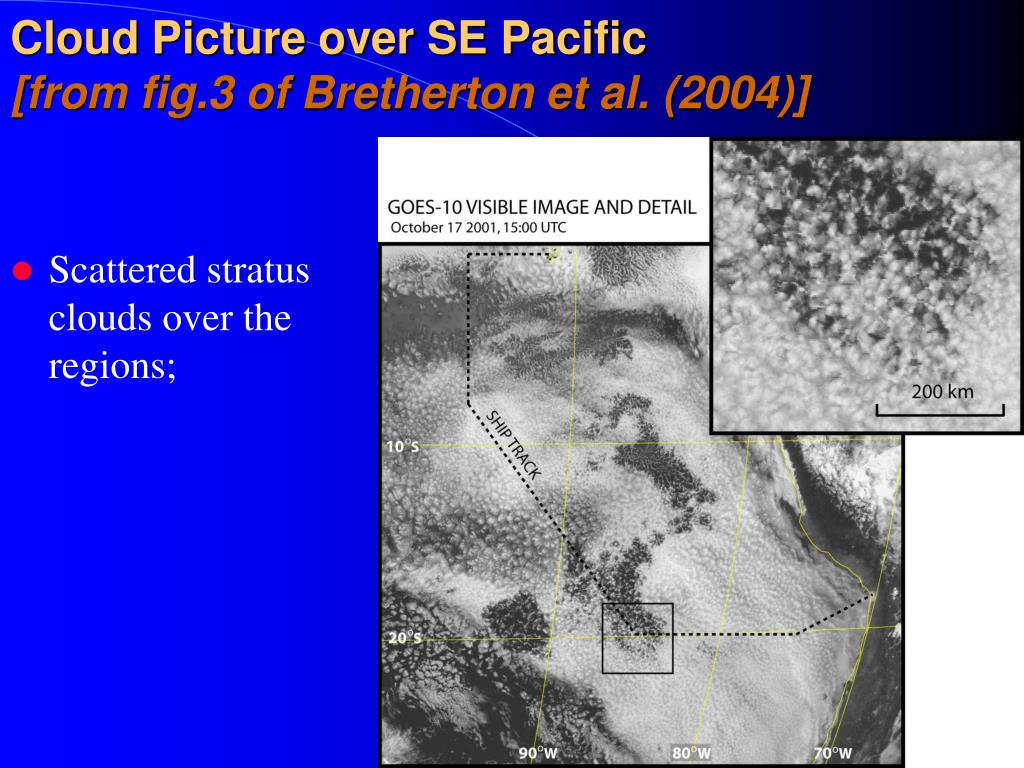 Cloud Picture over SE Pacific
[from fig.3 of Bretherton et al. (2004)]

Scattered stratus clouds over the regions;

GOES-10 VISIBLE IMAGE AND DETAIL
October 17 2001, 15:00 UTC

200 km

SHIP TRACK

10°S

20°S

90°W

80°W

70°W